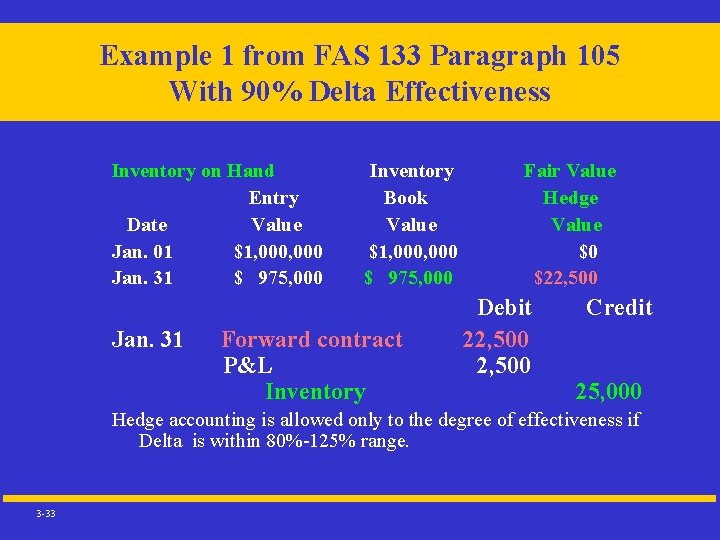 Example 1 from FAS 133 Paragraph 105
With 90% Delta Effectiveness

| Inventory on Hand Date | Entry Value | Inventory Book Value | Fair Value Hedge Value |
|---|---|---|---|
| Jan. 01 | $1,000,000 | $1,000,000 | $0 |
| Jan. 31 | $ 975,000 | $ 975,000 | $22,500 |

| | | Debit | Credit |
|---|---|---|---|
| Jan. 31 | Forward contract | 22,500 | |
| | P&L | 2,500 | |
| | Inventory | | 25,000 |

Hedge accounting is allowed only to the degree of effectiveness if Delta is within 80%-125% range.

3-33